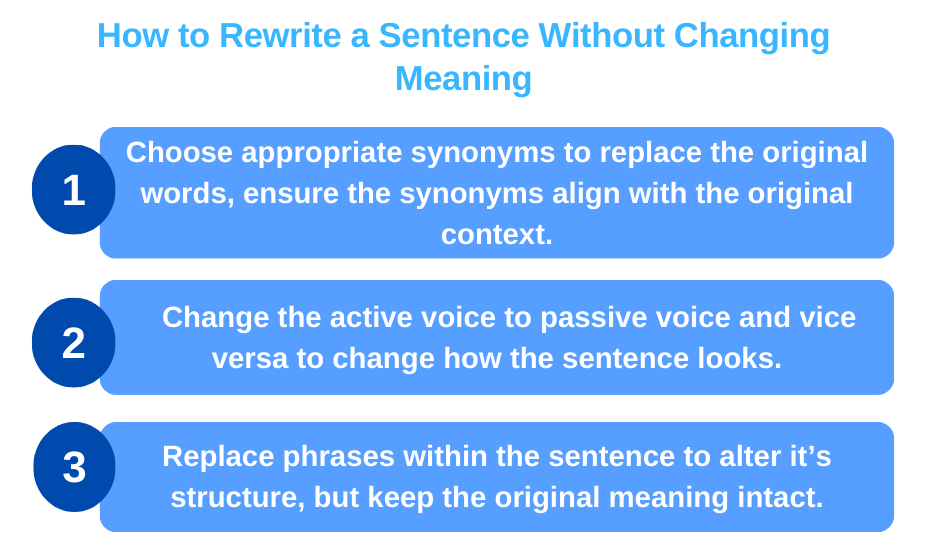 How to Rewrite a Sentence Without Changing Meaning

1

Choose appropriate synonyms to replace the original words, ensure the synonyms align with the original context.

2

Change the active voice to passive voice and vice versa to change how the sentence looks.

3

Replace phrases within the sentence to alter it’s structure, but keep the original meaning intact.